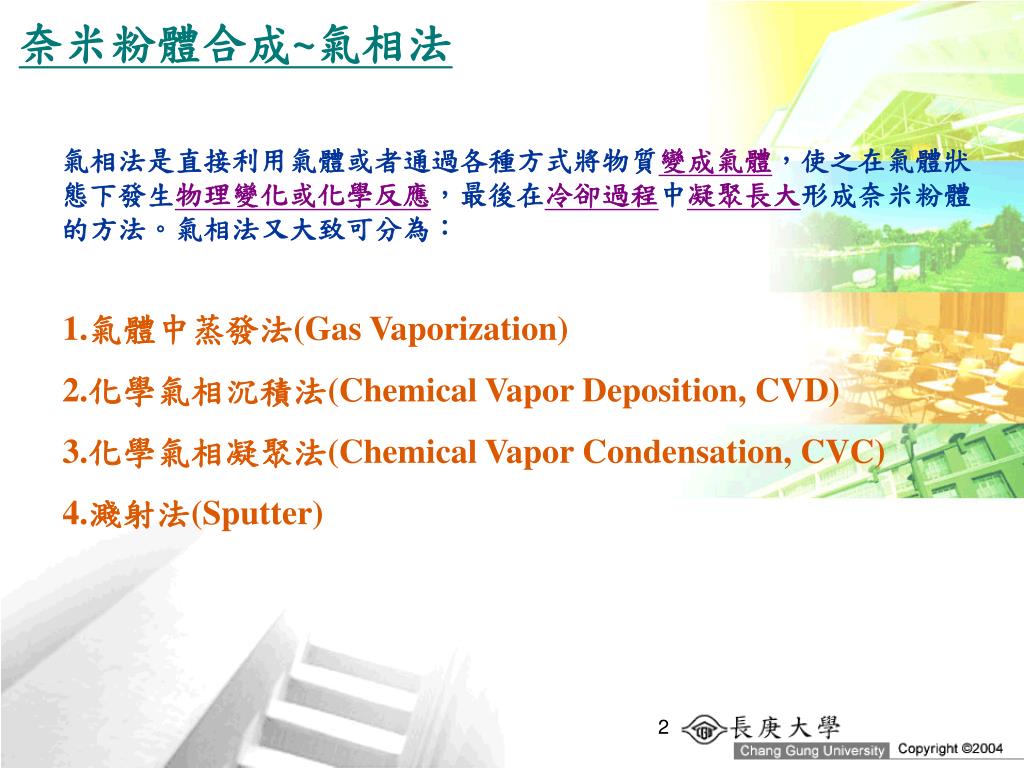 奈米粉體合成~氣相法

氣相法是直接利用氣體或者通過各種方式將物質變成氣體，使之在氣體狀態下發生物理變化或化學反應，最後在冷卻過程中凝聚長大形成奈米粉體的方法。氣相法又大致可分為：

1.氣體中蒸發法(Gas Vaporization)

2.化學氣相沉積法(Chemical Vapor Deposition, CVD)

3.化學氣相凝聚法(Chemical Vapor Condensation, CVC)

4.濺射法(Sputter)

2

長庚大學
Chang Gung University Copyright ©2004